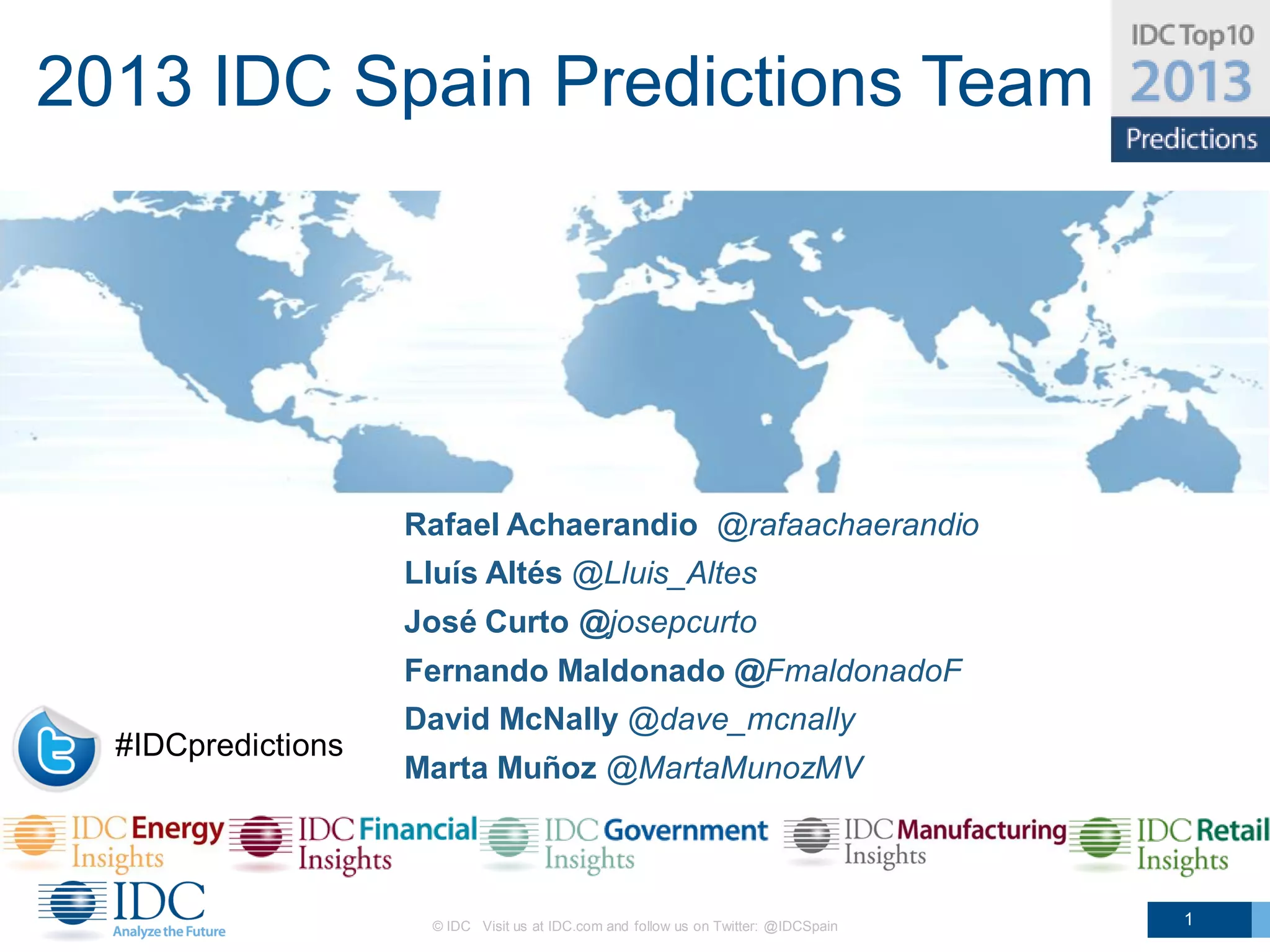 2013 IDC Spain Predictions Team

IDC Top10
2013
Predictions

Rafael Achaerandio @rafaachaerandio
Lluís Altés @Lluis_Altes
José Curto @josepcurto
Fernando Maldonado @FmaldonadoF
David McNally @dave_mcnally
Marta Muñoz @MartaMunozMV

#IDCpredictions

IDC Energy Insights
IDC Financial Insights
IDC Government Insights
IDC Manufacturing Insights
IDC Retail Insights

IDC
Analyze the Future

© IDC Visit us at IDC.com and follow us on Twitter: @IDCSpain

1